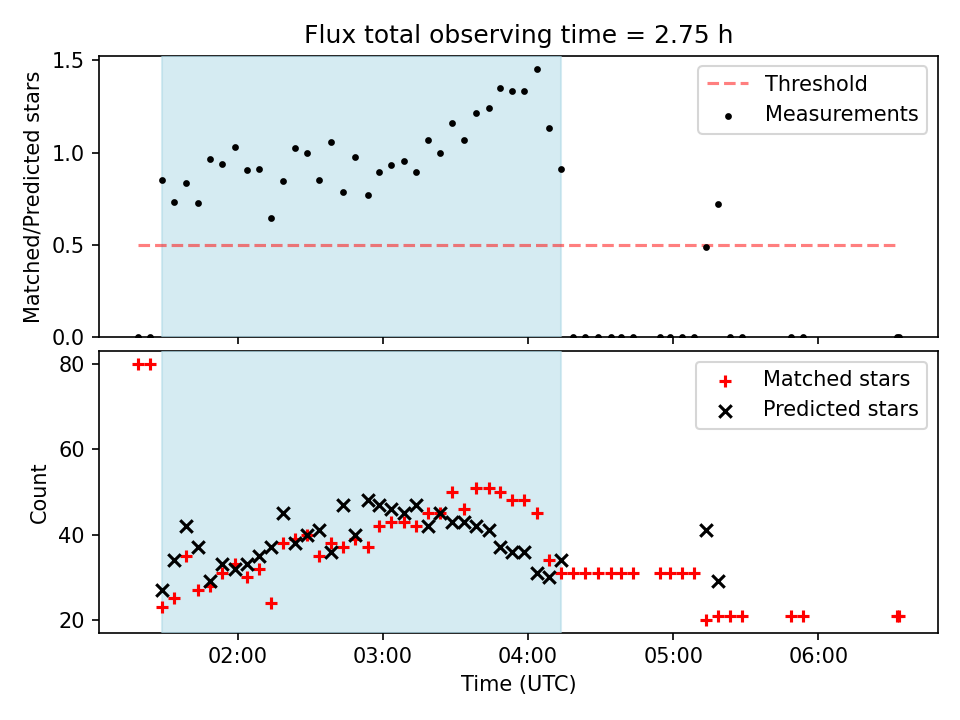 Flux total observing time = 2.75 h

Matched/Predicted stars

1.5
1.0
0.5
0.0

Threshold
Measurements

Count

80
60
40
20

Matched stars
Predicted stars

02:00
03:00
04:00
05:00
06:00

Time (UTC)